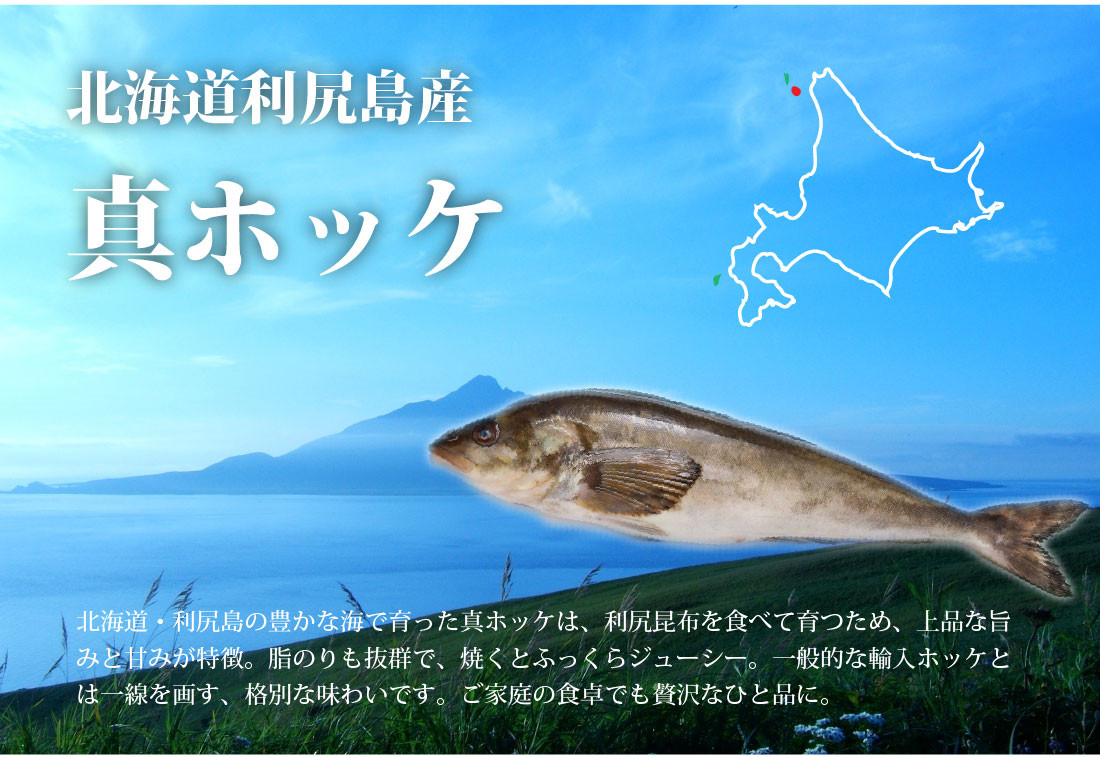 北海道利尻島産

真ホッケ

北海道・利尻島の豊かな海で育った真ホッケは、利尻昆布を食べて育つため、上品な旨みと甘みが特徴。脂のりも抜群で、焼くとふっくらジューシー。一般的な輸入ホッケとは一線を画す、格別な味わいです。ご家庭の食卓でも贅沢なひと品に。